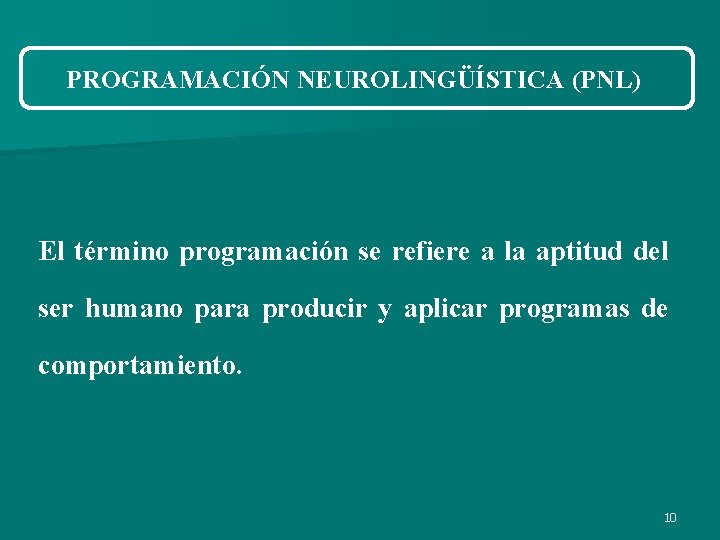 PROGRAMACIÓN NEUROLINGÜÍSTICA (PNL)

El término programación se refiere a la aptitud del ser humano para producir y aplicar programas de comportamiento.

10